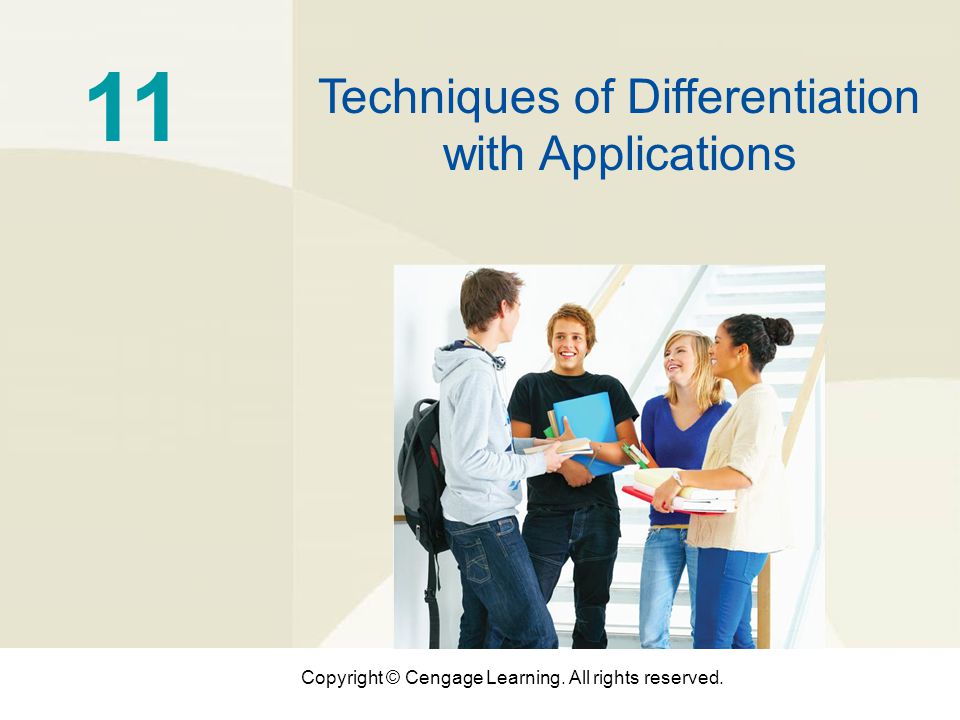 11

Techniques of Differentiation with Applications

Copyright © Cengage Learning. All rights reserved.